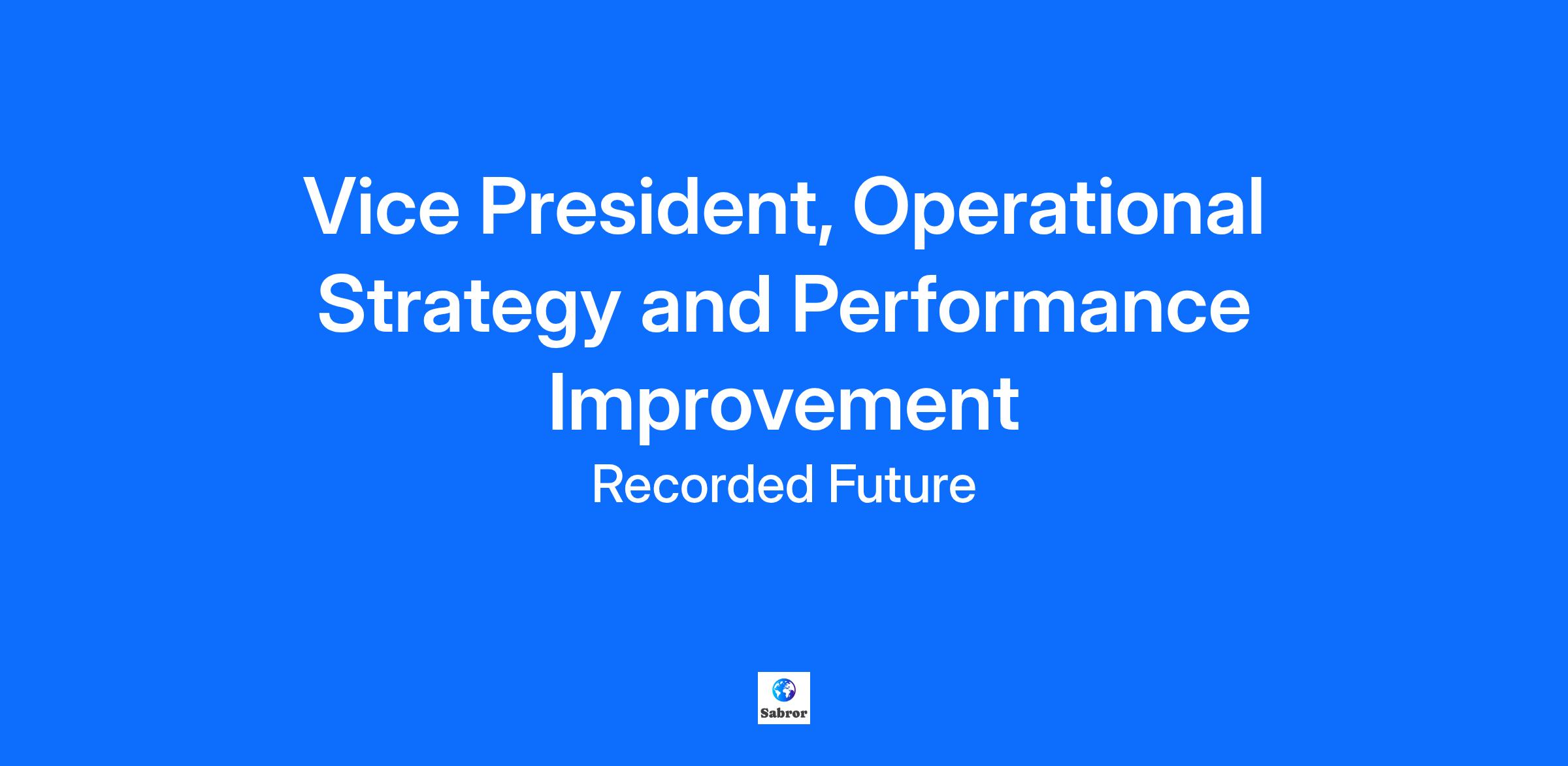 Vice President, Operational Strategy and Performance Improvement

Recorded Future

Sabror